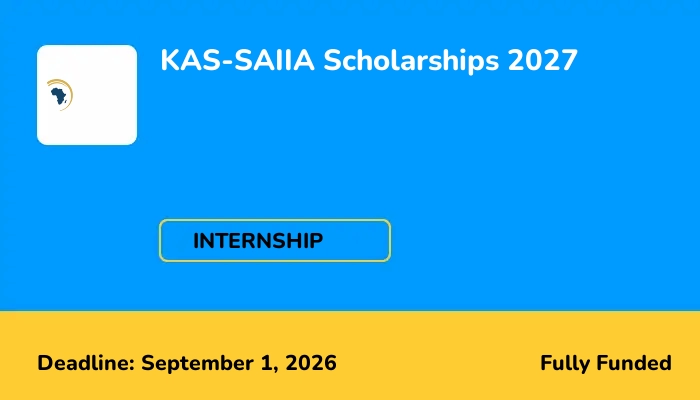 KAS-SAIIA Scholarships 2027

INTERNSHIP

Deadline: September 1, 2026

Fully Funded